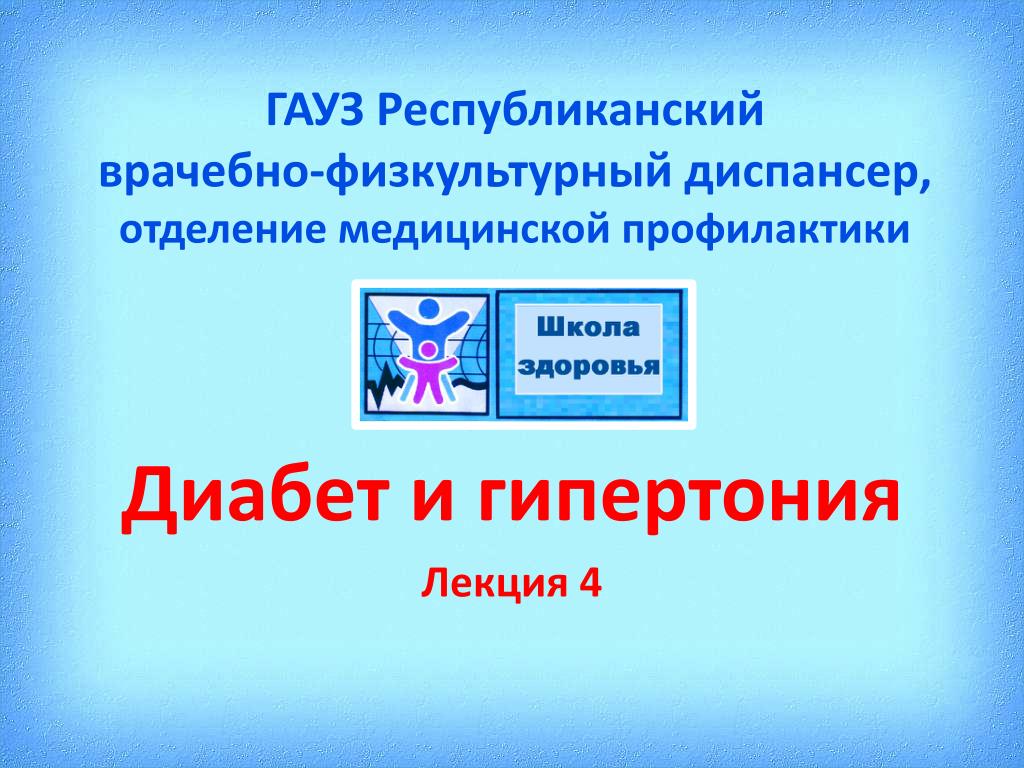 ГАУЗ Республиканский врачебно-физкультурный диспансер, отделение медицинской профилактики

Школа здоровья

Диабет и гипертония

Лекция 4